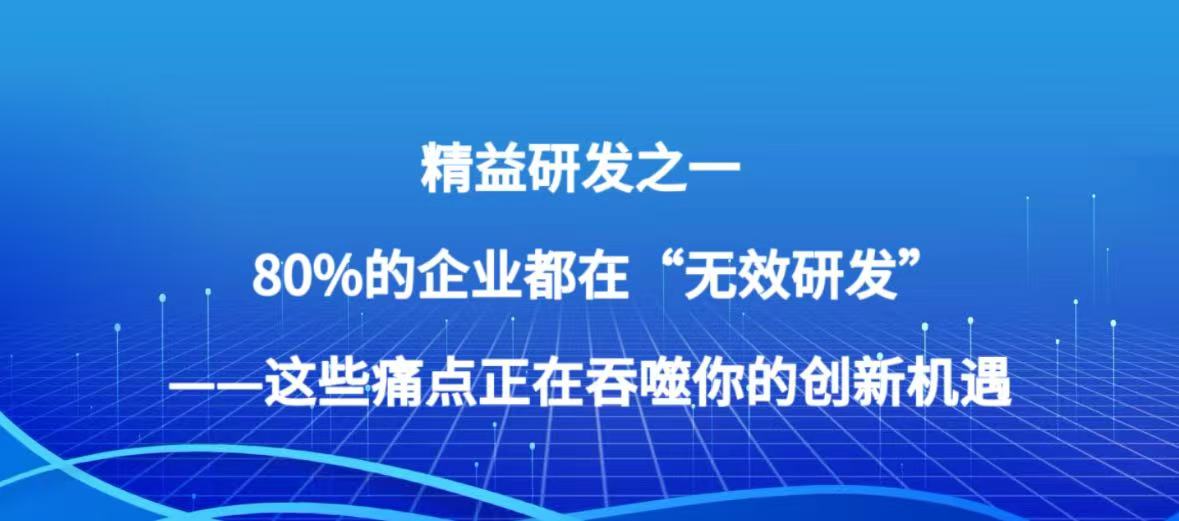 精益研发之一

80%的企业都在“无效研发”

——这些痛点正在吞噬你的创新机遇